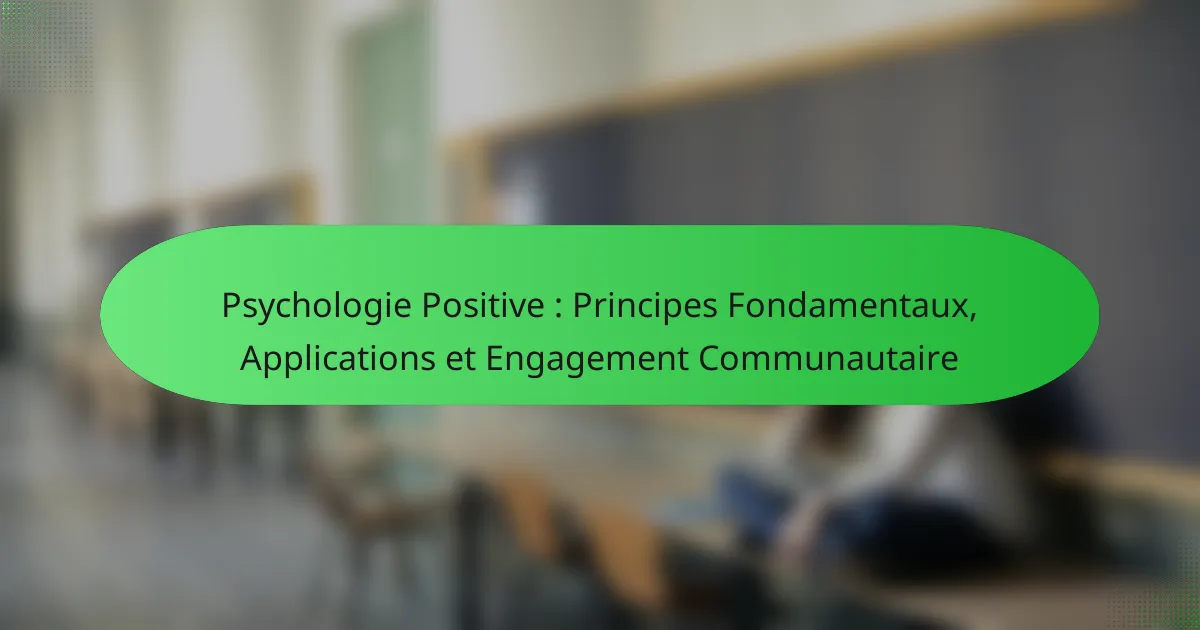 Psychologie Positive : Principes Fondamentaux, Applications et Engagement Communautaire